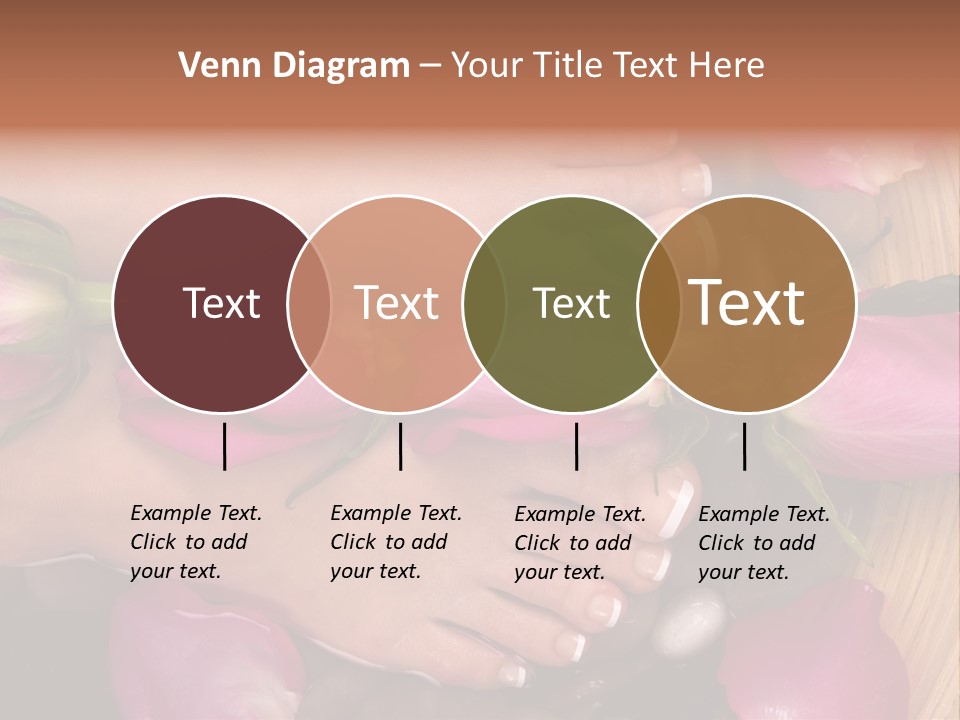 Venn Diagram – Your Title Text Here

Text

Text

Text

Text

Example Text. Click to add your text.

Example Text. Click to add your text.

Example Text. Click to add your text.

Example Text. Click to add your text.